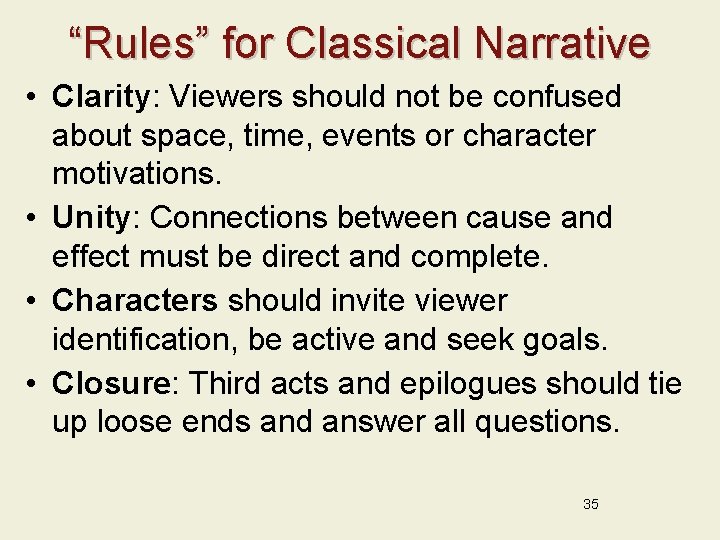 “Rules” for Classical Narrative

• Clarity: Viewers should not be confused about space, time, events or character motivations.
• Unity: Connections between cause and effect must be direct and complete.
• Characters should invite viewer identification, be active and seek goals.
• Closure: Third acts and epilogues should tie up loose ends and answer all questions.

35